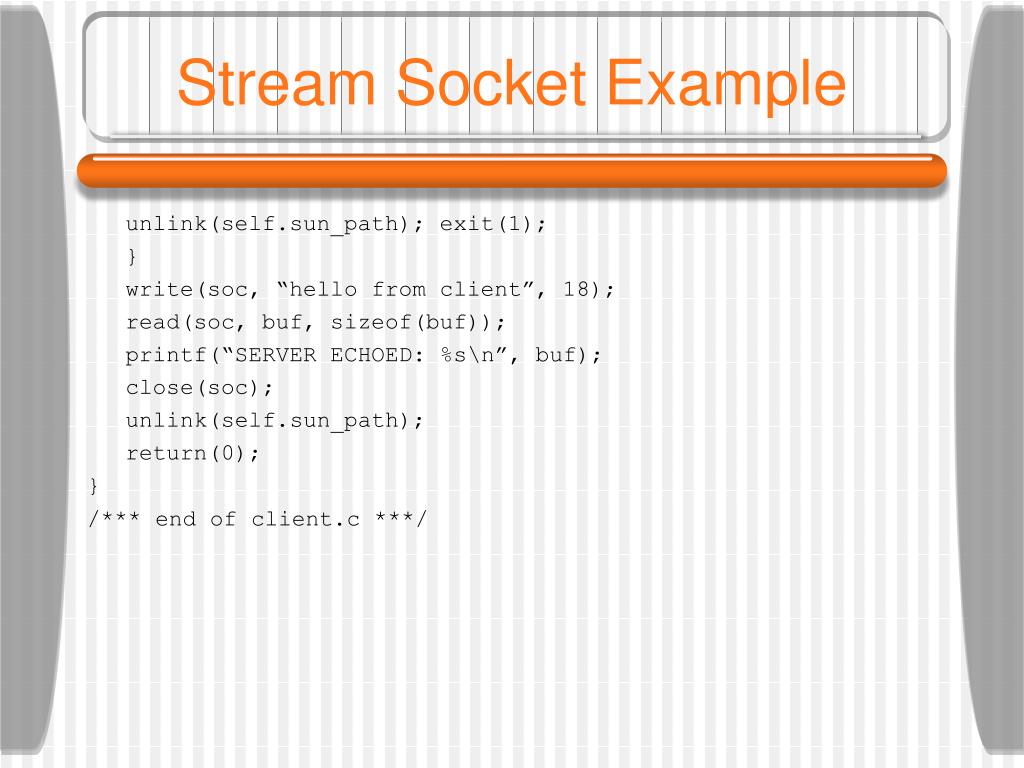 Stream Socket Example

unlink(self.sun_path); exit(1);
}
write(soc, “hello from client”, 18);
read(soc, buf, sizeof(buf));
printf(“SERVER ECHOED: %s\n”, buf);
close(soc);
unlink(self.sun_path);
return(0);
}
/*** end of client.c ***/